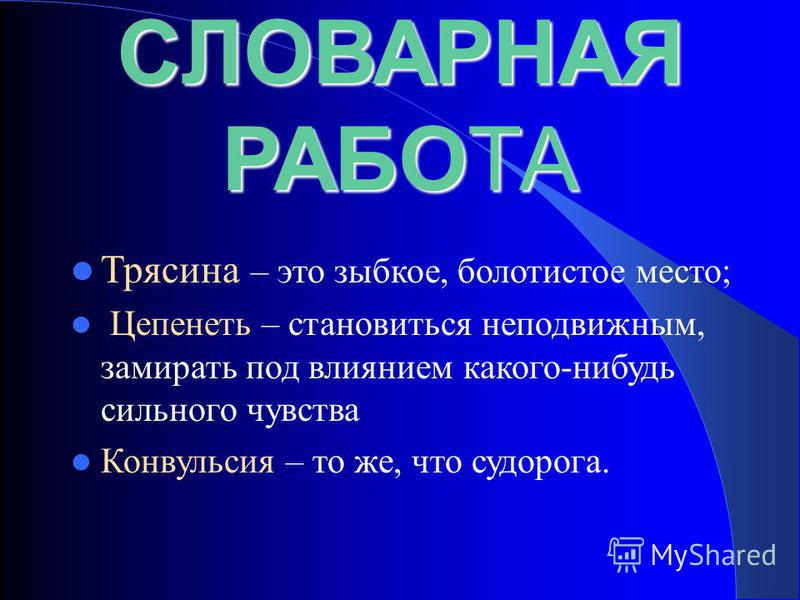 СЛОВАРНАЯ РАБОТА

Трясина – это зыбкое, болотистое место;

Цепенеть – становиться неподвижным, замирать под влиянием какого-нибудь сильного чувства

Конвульсия – то же, что судорога.

MyShared